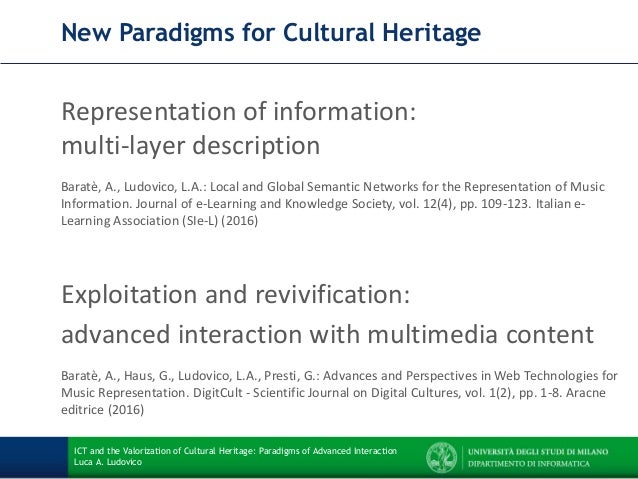 New Paradigms for Cultural Heritage

Representation of information: multi-layer description

Baratè, A., Ludovico, L.A.: Local and Global Semantic Networks for the Representation of Music Information. Journal of e-Learning and Knowledge Society, vol. 12(4), pp. 109-123. Italian e-Learning Association (SIe-L) (2016)

Exploitation and revivification: advanced interaction with multimedia content

Baratè, A., Haus, G., Ludovico, L.A., Presti, G.: Advances and Perspectives in Web Technologies for Music Representation. DigitCult - Scientific Journal on Digital Cultures, vol. 1(2), pp. 1-8. Aracne editrice (2016)

ICT and the Valorization of Cultural Heritage: Paradigms of Advanced Interaction
Luca A. Ludovico

UNIVERSITÀ DEGLI STUDI DI MILANO
DIPARTIMENTO DI INFORMATICA